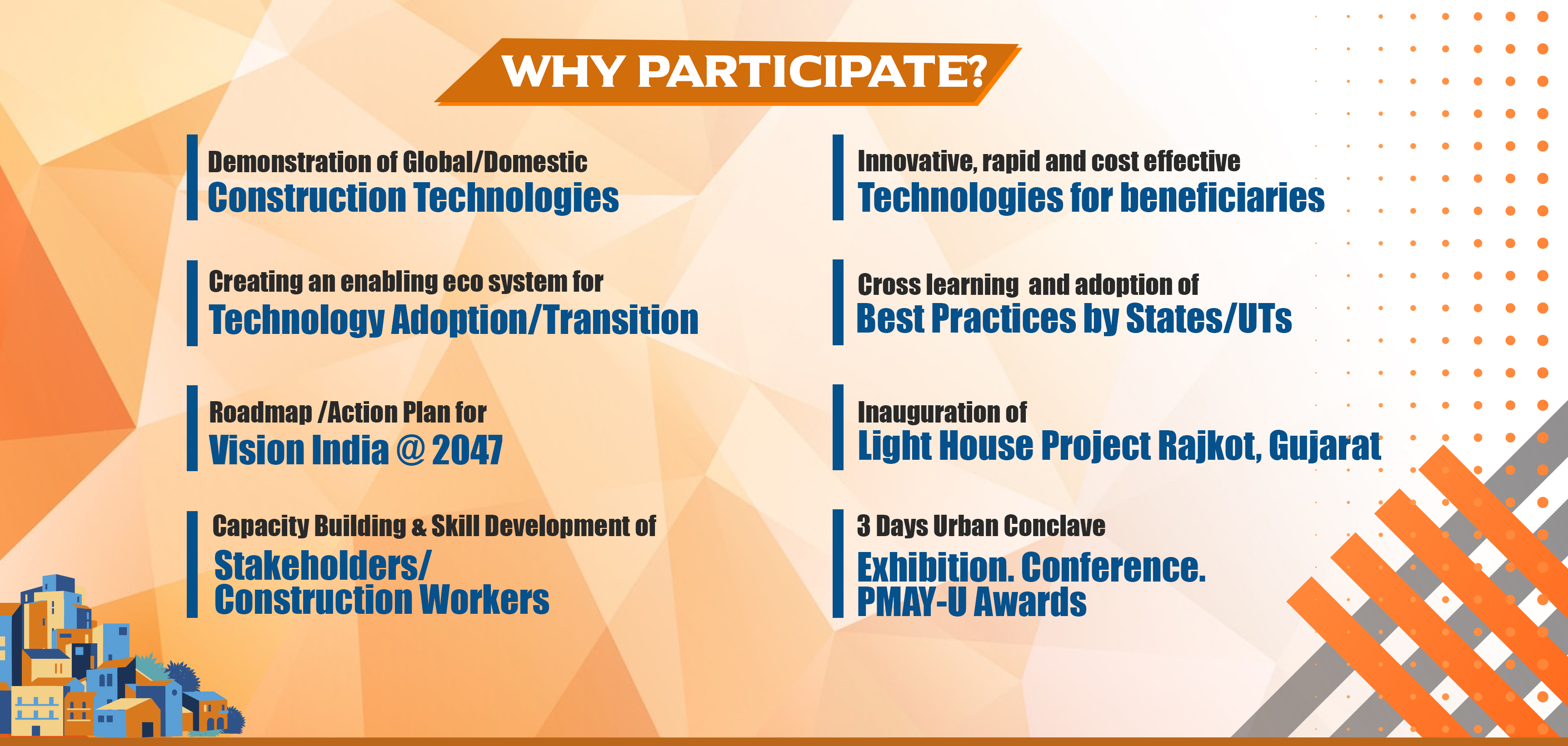 WHY PARTICIPATE?

Demonstration of Global/Domestic
Construction Technologies

Creating an enabling eco system for
Technology Adoption/Transition

Roadmap /Action Plan for
Vision India @ 2047

Capacity Building & Skill Development of
Stakeholders/ Construction Workers

Innovative, rapid and cost effective
Technologies for beneficiaries

Cross learning and adoption of
Best Practices by States/UTs

Inauguration of
Light House Project Rajkot, Gujarat

3 Days Urban Conclave
Exhibition. Conference. PMAY-U Awards